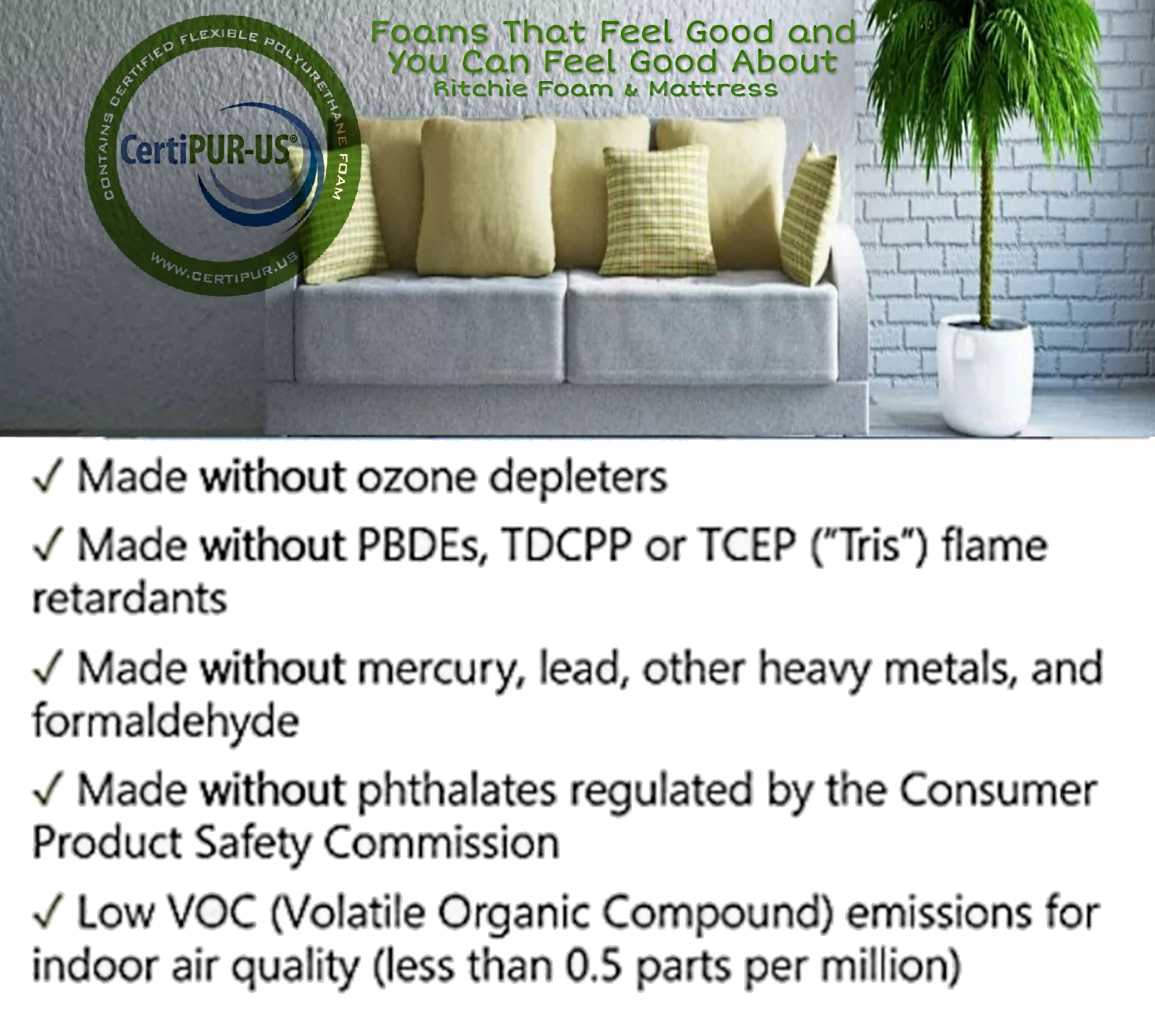 CONTAINS CERTIFIED FLEXIBLE POLYURETHANE FOAM
CertiPUR-US®
WWW.CERTIPUR.US

Foams That Feel Good and You Can Feel Good About
Ritchie Foam & Mattress

✓ Made without ozone depleters

✓ Made without PBDEs, TDCPP or TCEP ("Tris") flame retardants

✓ Made without mercury, lead, other heavy metals, and formaldehyde

✓ Made without phthalates regulated by the Consumer Product Safety Commission

✓ Low VOC (Volatile Organic Compound) emissions for indoor air quality (less than 0.5 parts per million)